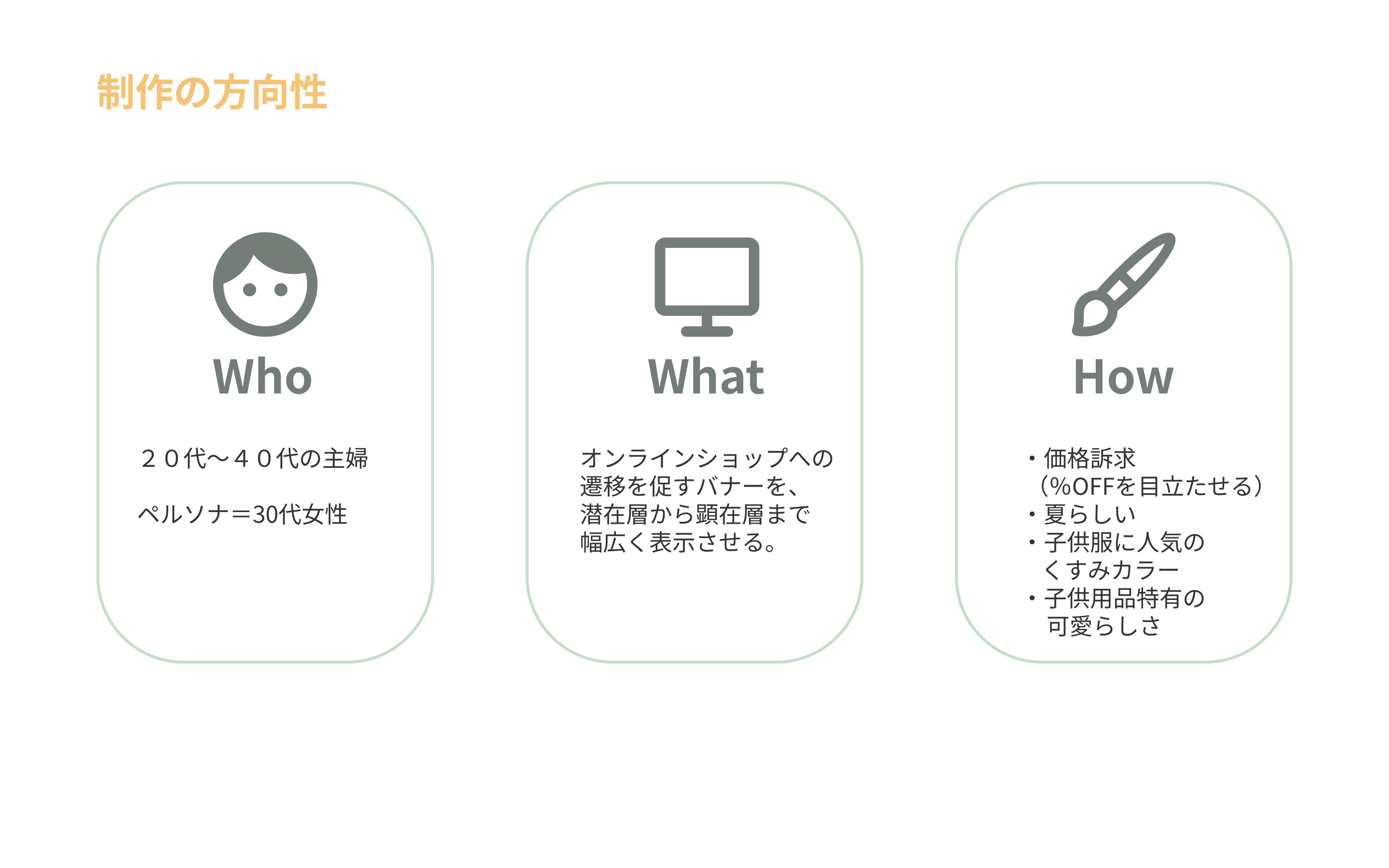 制作の方向性

Who

２０代〜４０代の主婦

ペルソナ＝30代女性

What

オンラインショップへの遷移を促すバナーを、潜在層から顕在層まで幅広く表示させる。

How

・価格訴求
（%OFFを目立たせる）
・夏らしい
・子供服に人気の
くすみカラー
・子供用品特有の
可愛らしさ